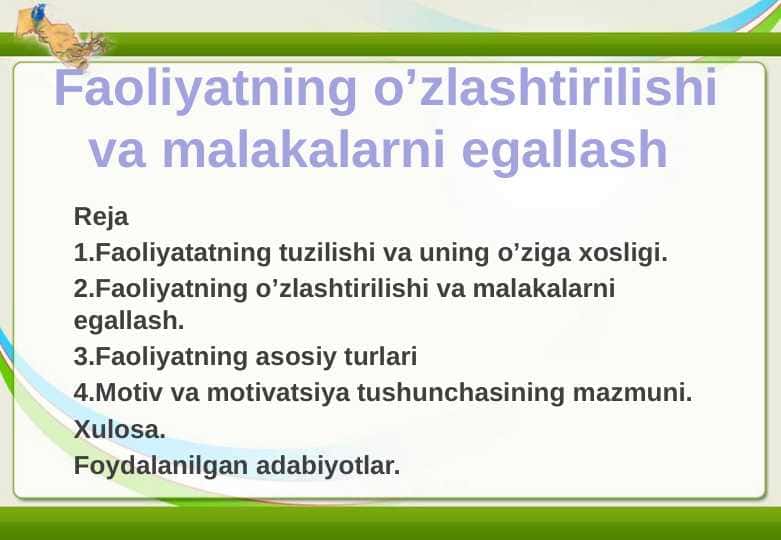 Faoliyatning o’zlashtirilishi va malakalarni egallash

Reja
1.Faoliyatatning tuzilishi va uning o’ziga xosligi.
2.Faoliyatning o’zlashtirilishi va malakalarni egallash.
3.Faoliyatning asosiy turlari
4.Motiv va motivatsiya tushunchasining mazmuni.
Xulosa.
Foydalanilgan adabiyotlar.